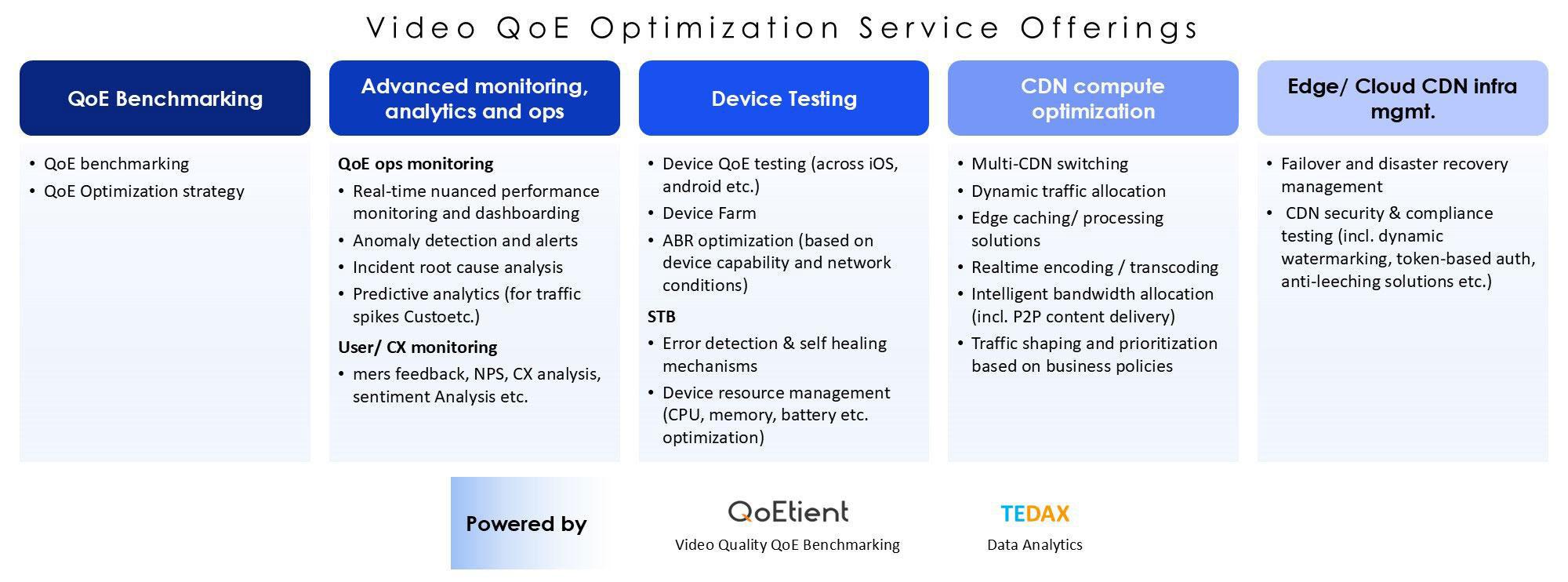 Video QoE Optimization Service Offerings

QoE Benchmarking

• QoE benchmarking
• QoE Optimization strategy

Advanced monitoring, analytics and ops

QoE ops monitoring
• Real-time nuanced performance monitoring and dashboarding
• Anomaly detection and alerts
• Incident root cause analysis
• Predictive analytics (for traffic spikes Custoetc.)

User/ CX monitoring
• mers feedback, NPS, CX analysis, sentiment Analysis etc.

Device Testing

• Device QoE testing (across iOS, android etc.)
• Device Farm
• ABR optimization (based on device capability and network conditions)

STB
• Error detection & self healing mechanisms
• Device resource management (CPU, memory, battery etc. optimization)

CDN compute optimization

• Multi-CDN switching
• Dynamic traffic allocation
• Edge caching/ processing solutions
• Realtime encoding / transcoding
• Intelligent bandwidth allocation (incl. P2P content delivery)
• Traffic shaping and prioritization based on business policies

Edge/ Cloud CDN infra mgmt.

• Failover and disaster recovery management
• CDN security & compliance testing (incl. dynamic watermarking, token-based auth, anti-leeching solutions etc.)

Powered by

QoEtient
Video Quality QoE Benchmarking

TEDAX
Data Analytics